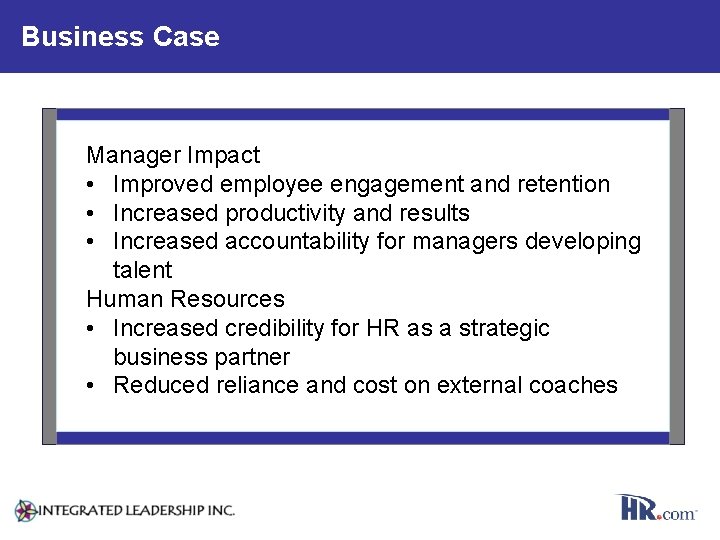 Business Case

Manager Impact
• Improved employee engagement and retention
• Increased productivity and results
• Increased accountability for managers developing talent

Human Resources
• Increased credibility for HR as a strategic business partner
• Reduced reliance and cost on external coaches

INTEGRATED LEADERSHIP INC.

HR.com